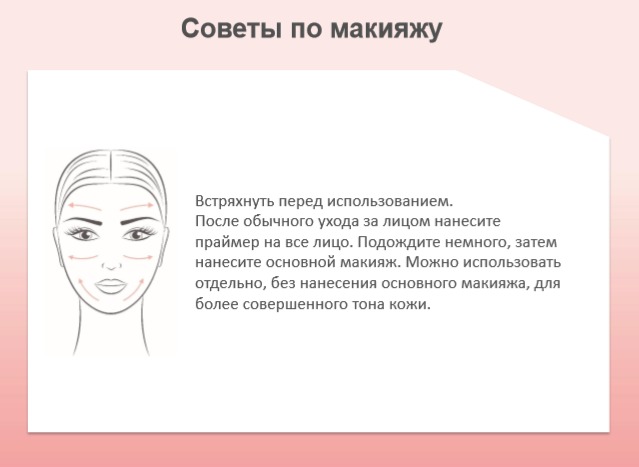 Советы по макияжу

Встряхнуть перед использованием.
После обычного ухода за лицом нанесите праймер на все лицо. Подождите немного, затем нанесите основной макияж. Можно использовать отдельно, без нанесения основного макияжа, для более совершенного тона кожи.